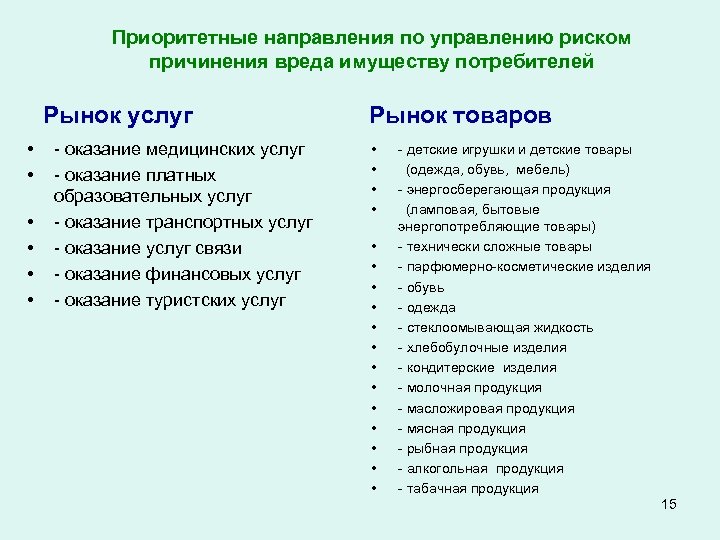 Приоритетные направления по управлению риском причинения вреда имуществу потребителей

Рынок услуг

• - оказание медицинских услуг
• - оказание платных образовательных услуг
• - оказание транспортных услуг
• - оказание услуг связи
• - оказание финансовых услуг
• - оказание туристских услуг

Рынок товаров

• - детские игрушки и детские товары
• (одежда, обувь, мебель)
• - энергосберегающая продукция
• (ламповая, бытовые энергопотребляющие товары)
• - технически сложные товары
• - парфюмерно-косметические изделия
• - обувь
• - одежда
• - стеклоомывающая жидкость
• - хлебобулочные изделия
• - кондитерские изделия
• - молочная продукция
• - масложировая продукция
• - мясная продукция
• - рыбная продукция
• - алкогольная продукция
• - табачная продукция

15